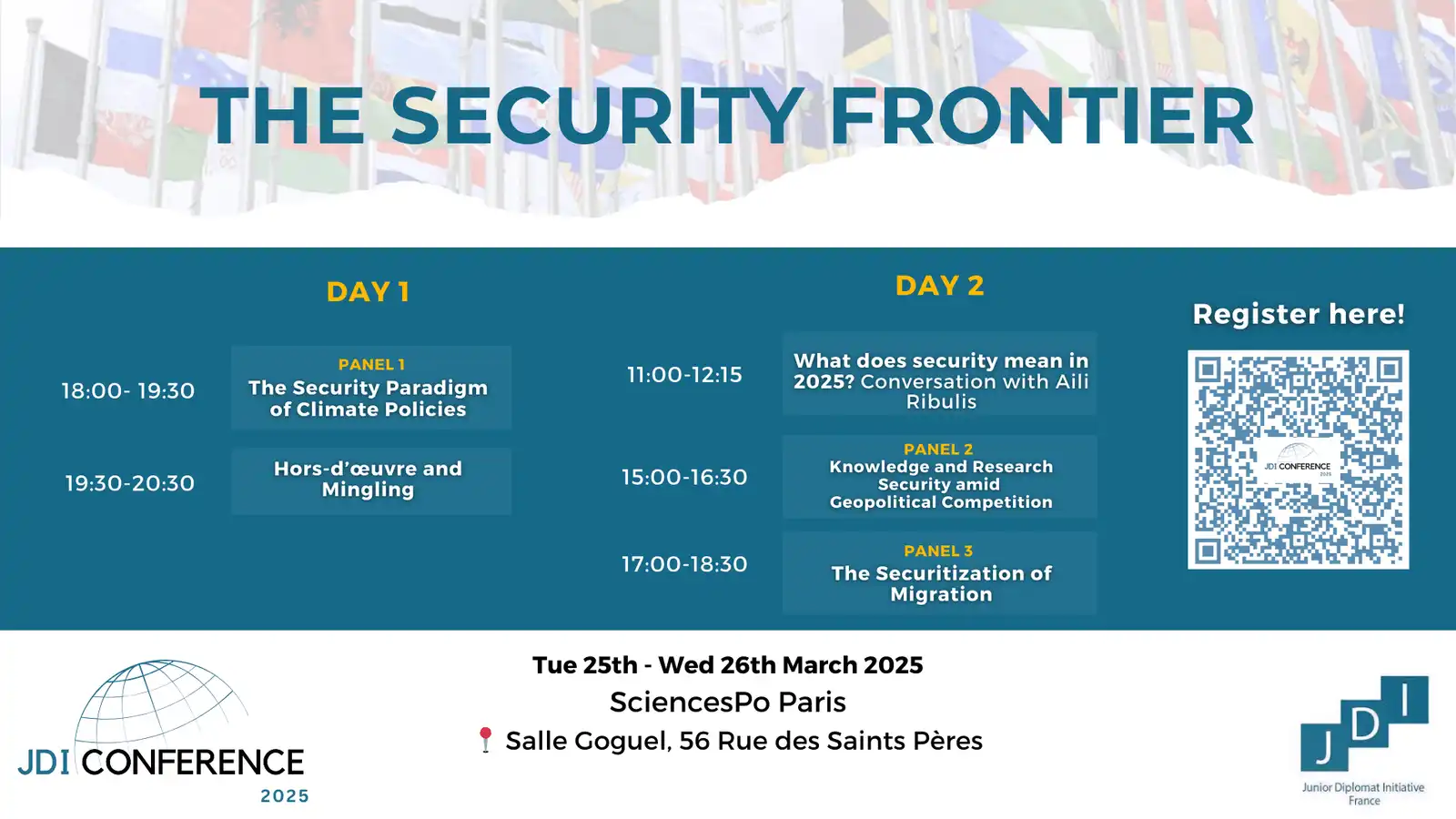 THE SECURITY FRONTIER

DAY 1

18:00- 19:30

PANEL 1
The Security Paradigm of Climate Policies

19:30-20:30

Hors-d'œuvre and Mingling

DAY 2

11:00-12:15

What does security mean in 2025? Conversation with Aili Ribulis

15:00-16:30

PANEL 2
Knowledge and Research Security amid Geopolitical Competition

17:00-18:30

PANEL 3
The Securitization of Migration

Register here!

JDI CONFERENCE 2025

Tue 25th - Wed 26th March 2025
SciencesPo Paris
Salle Goguel, 56 Rue des Saints Pères

JDI CONFERENCE
2025

J D I
Junior Diplomat Initiative France